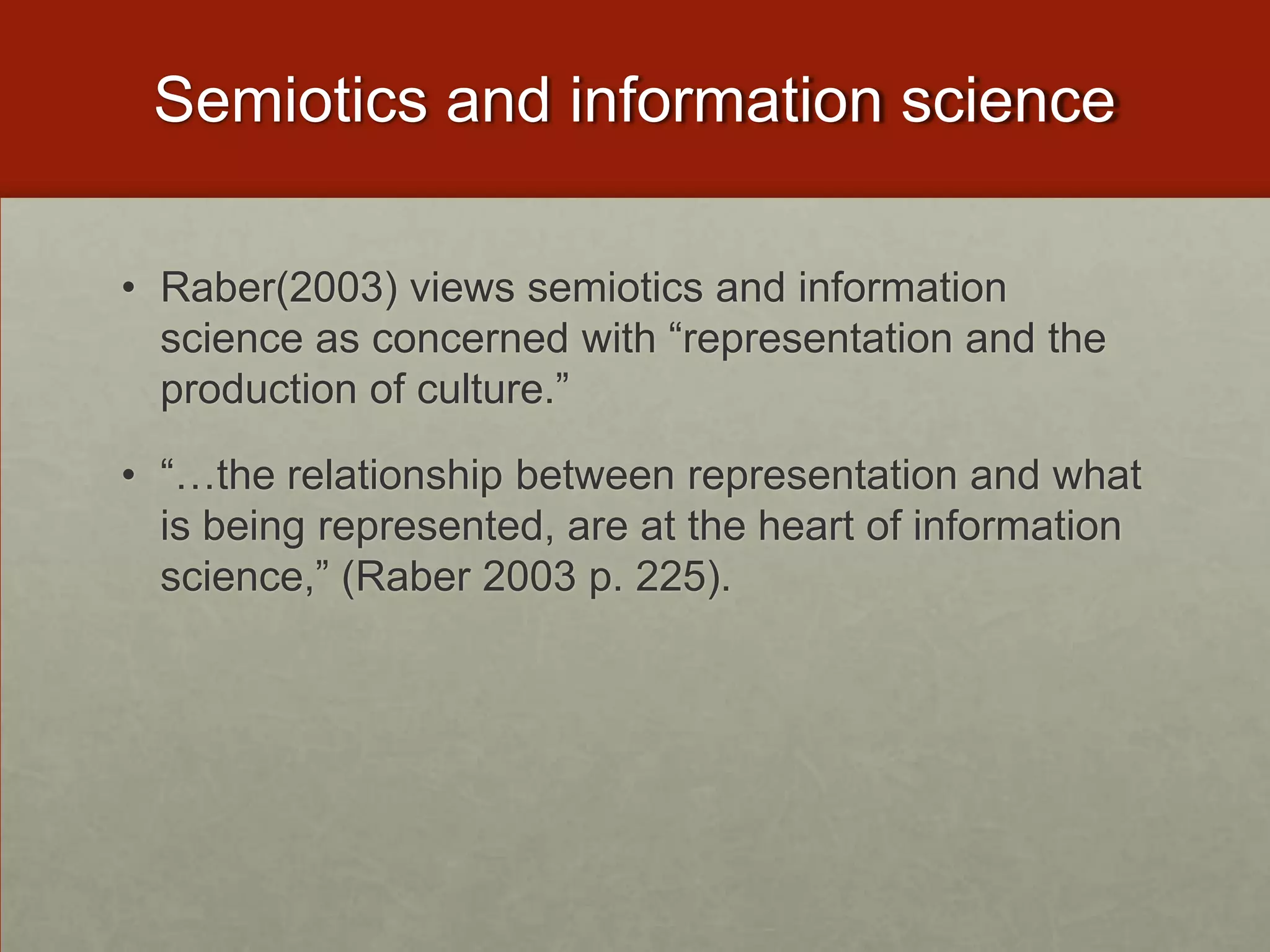 Semiotics and information science

• Raber(2003) views semiotics and information science as concerned with “representation and the production of culture.”

• “…the relationship between representation and what is being represented, are at the heart of information science,” (Raber 2003 p. 225).